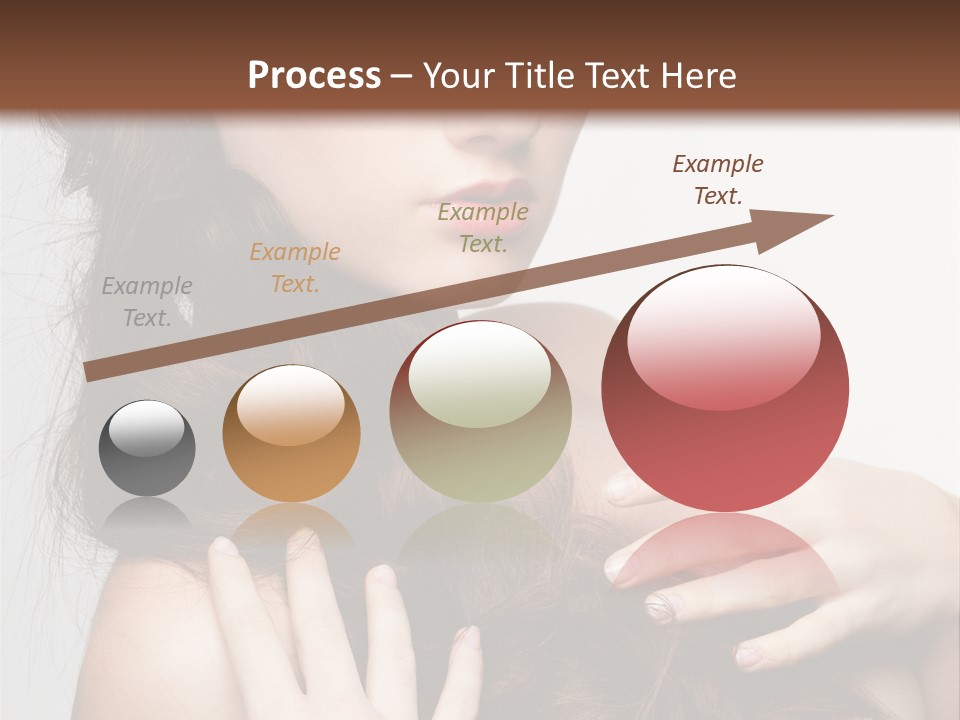 Process – Your Title Text Here

Example Text.

Example Text.

Example Text.

Example Text.